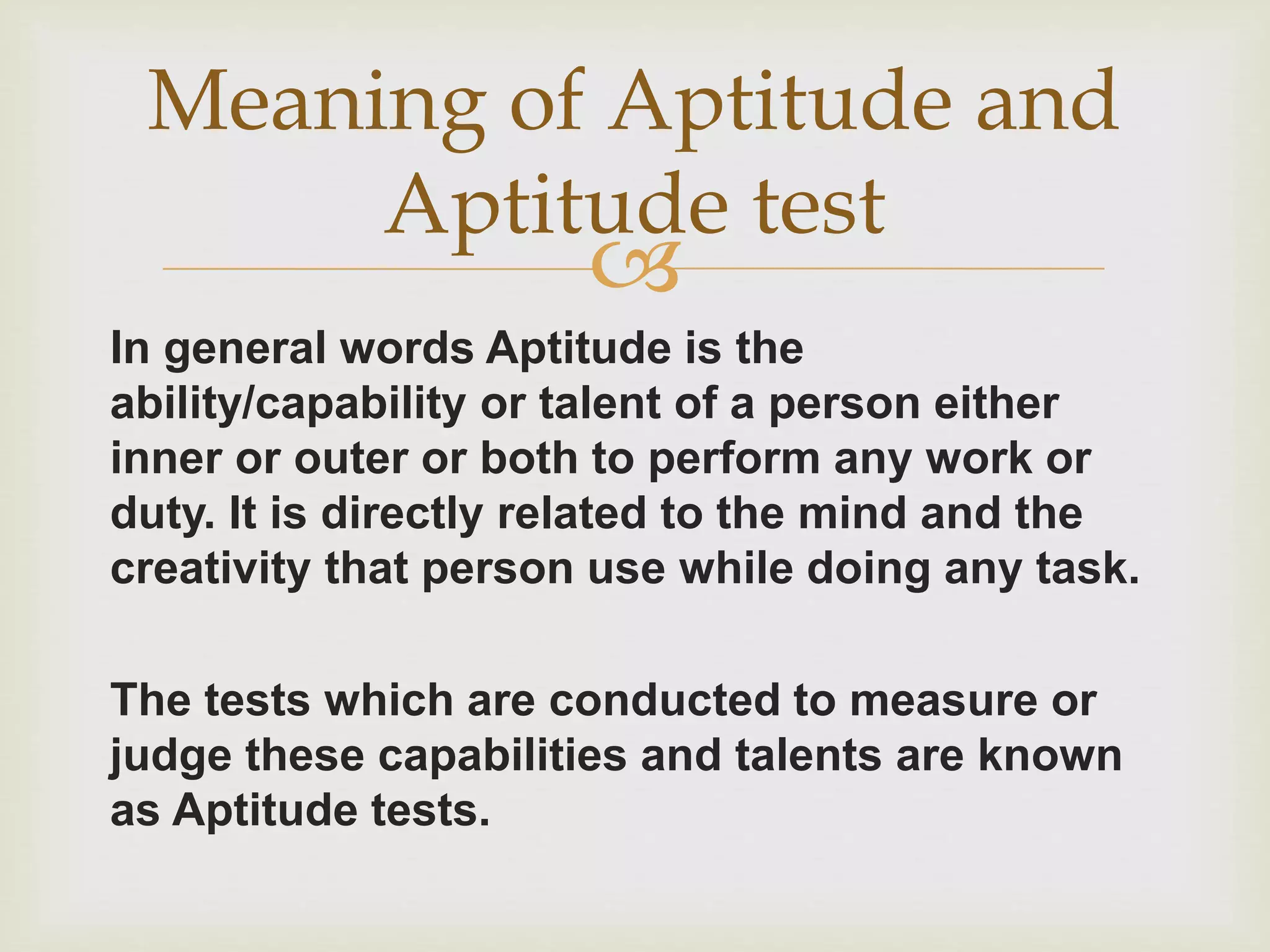 Meaning of Aptitude and Aptitude test

In general words Aptitude is the ability/capability or talent of a person either inner or outer or both to perform any work or duty. It is directly related to the mind and the creativity that person use while doing any task.

The tests which are conducted to measure or judge these capabilities and talents are known as Aptitude tests.